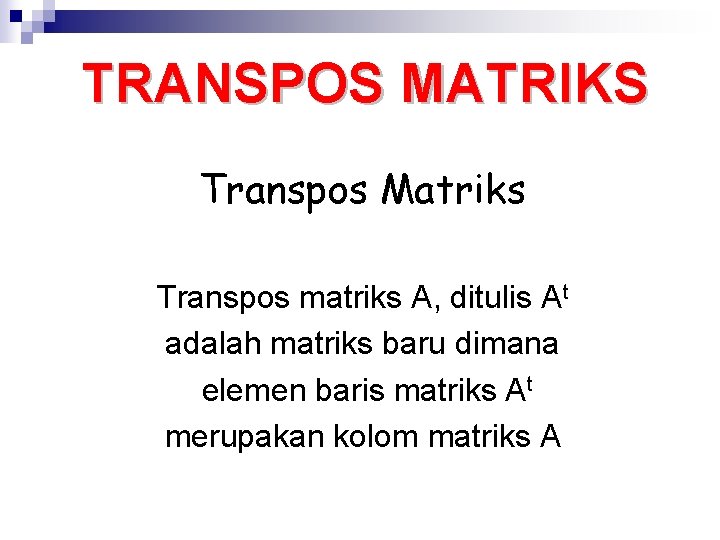 TRANSPOS MATRIKS

Transpos Matriks

Transpos matriks A, ditulis $A^t$ adalah matriks baru dimana elemen baris matriks $A^t$ merupakan kolom matriks A